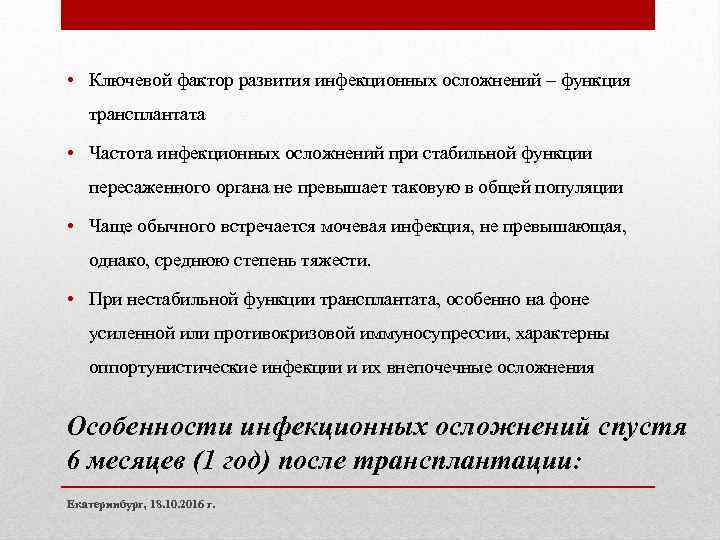 • Ключевой фактор развития инфекционных осложнений – функция трансплантата

• Частота инфекционных осложнений при стабильной функции пересаженного органа не превышает таковую в общей популяции

• Чаще обычного встречается мочевая инфекция, не превышающая, однако, среднюю степень тяжести.

• При нестабильной функции трансплантата, особенно на фоне усиленной или противокризовой иммуносупрессии, характерны оппортунистические инфекции и их внепочечные осложнения

Особенности инфекционных осложнений спустя 6 месяцев (1 год) после трансплантации:

Екатеринбург, 18.10.2016 г.